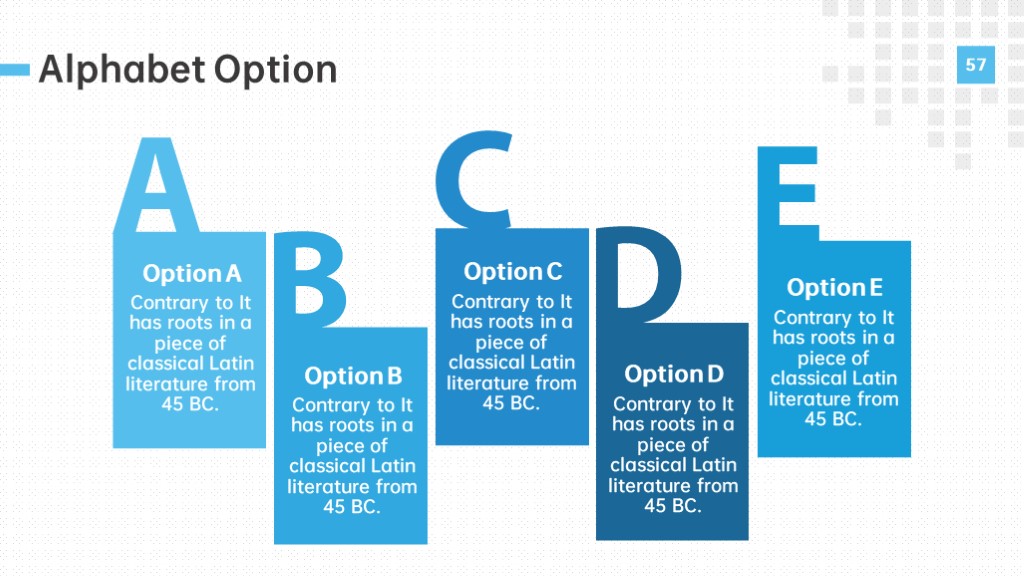 Alphabet Option

57

A

Option A

Contrary to It has roots in a piece of classical Latin literature from 45 BC.

B

Option B

Contrary to It has roots in a piece of classical Latin literature from 45 BC.

C

Option C

Contrary to It has roots in a piece of classical Latin literature from 45 BC.

D

Option D

Contrary to It has roots in a piece of classical Latin literature from 45 BC.

E

Option E

Contrary to It has roots in a piece of classical Latin literature from 45 BC.